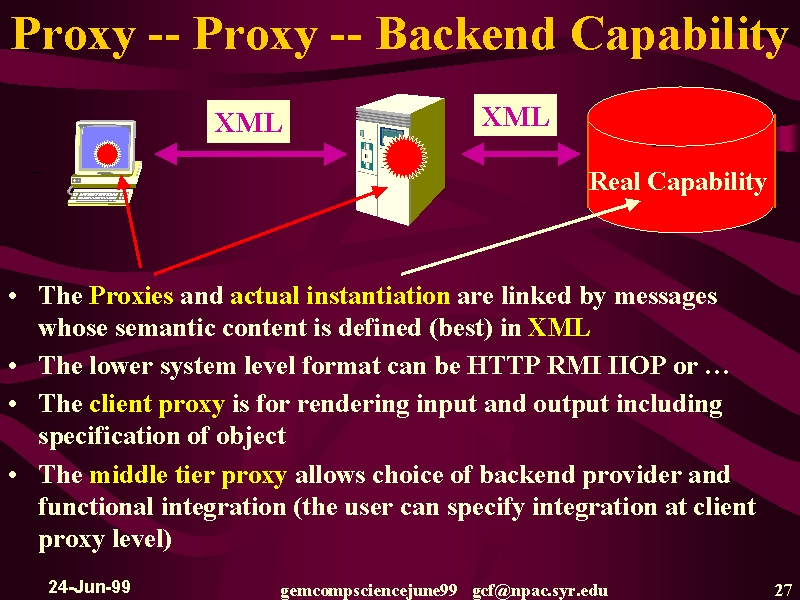 Proxy -- Proxy -- Backend Capability

XML

XML

Real Capability

• The Proxies and actual instantiation are linked by messages whose semantic content is defined (best) in XML
• The lower system level format can be HTTP RMI IIOP or …
• The client proxy is for rendering input and output including specification of object
• The middle tier proxy allows choice of backend provider and functional integration (the user can specify integration at client proxy level)

24-Jun-99

gemcompsciencejune99 gcf@npac.syr.edu

27